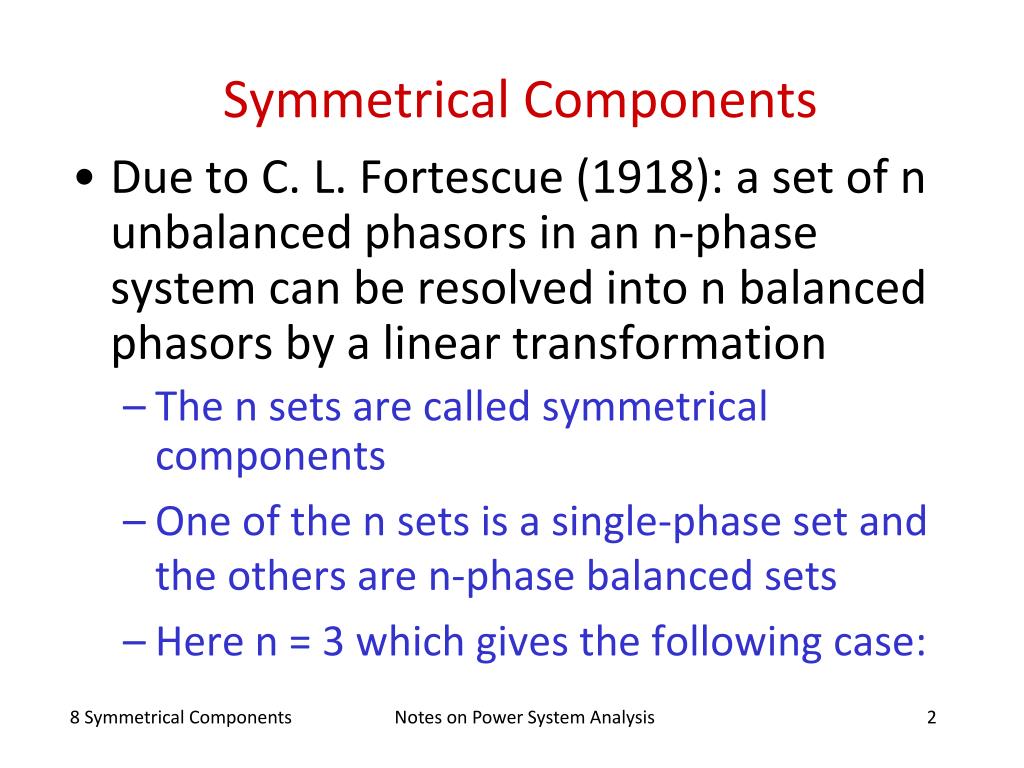 Symmetrical Components

• Due to C. L. Fortescue (1918): a set of n unbalanced phasors in an n-phase system can be resolved into n balanced phasors by a linear transformation

– The n sets are called symmetrical components

– One of the n sets is a single-phase set and the others are n-phase balanced sets

– Here n = 3 which gives the following case:

8 Symmetrical Components

Notes on Power System Analysis

2